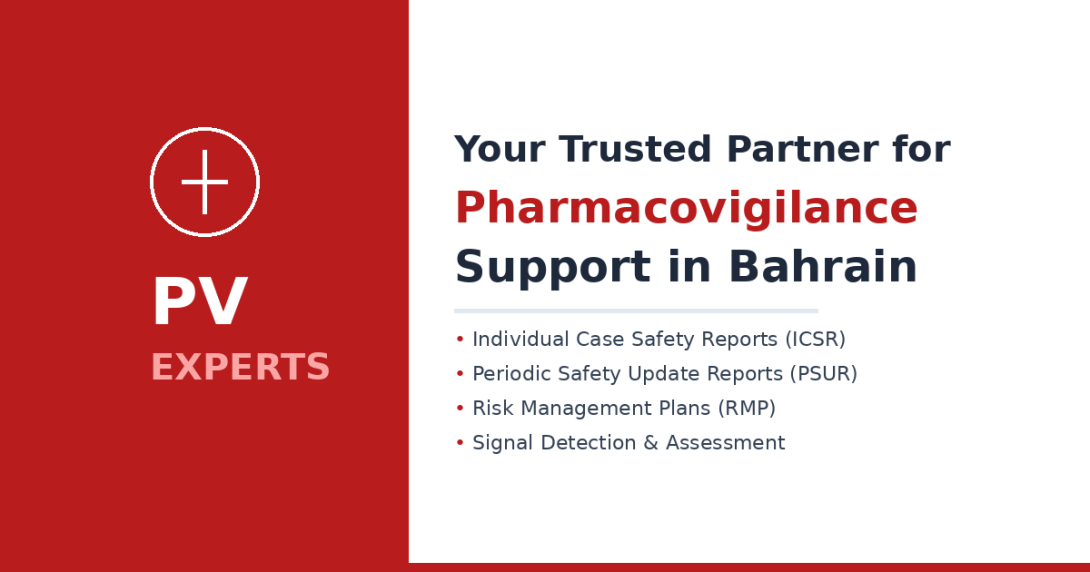 PV
EXPERTS

Your Trusted Partner for
Pharmacovigilance
Support in Bahrain

• Individual Case Safety Reports (ICSR)
• Periodic Safety Update Reports (PSUR)
• Risk Management Plans (RMP)
• Signal Detection & Assessment